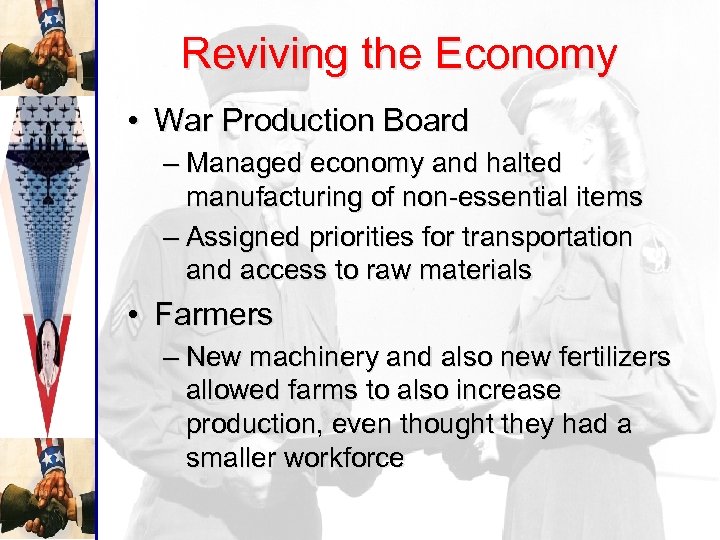 Reviving the Economy

• War Production Board
– Managed economy and halted manufacturing of non-essential items
– Assigned priorities for transportation and access to raw materials

• Farmers
– New machinery and also new fertilizers allowed farms to also increase production, even thought they had a smaller workforce